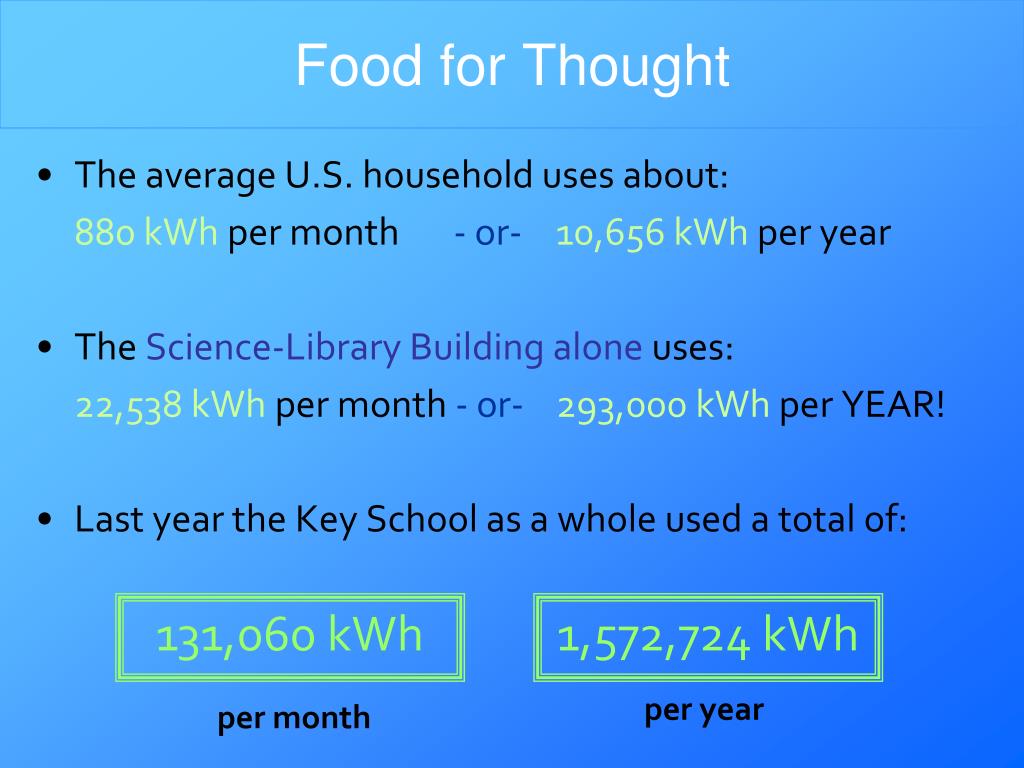 Food for Thought

• The average U.S. household uses about:
880 kWh per month - or- 10,656 kWh per year

• The Science-Library Building alone uses:
22,538 kWh per month - or- 293,000 kWh per YEAR!

• Last year the Key School as a whole used a total of:

131,060 kWh

per month

1,572,724 kWh

per year